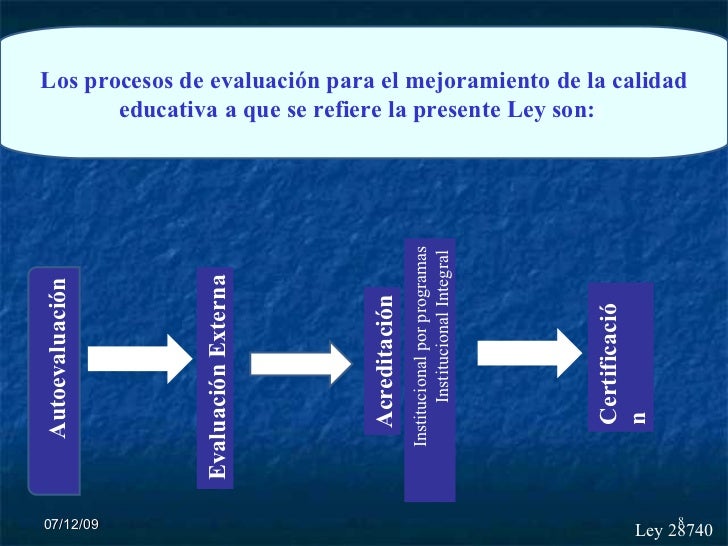 Los procesos de evaluación para el mejoramiento de la calidad educativa a que se refiere la presente Ley son:

Autoevaluación

Evaluación Externa

Acreditación

Institucional por programas
Institucional Integral

Certificació
n

07/12/09

8

Ley 28740